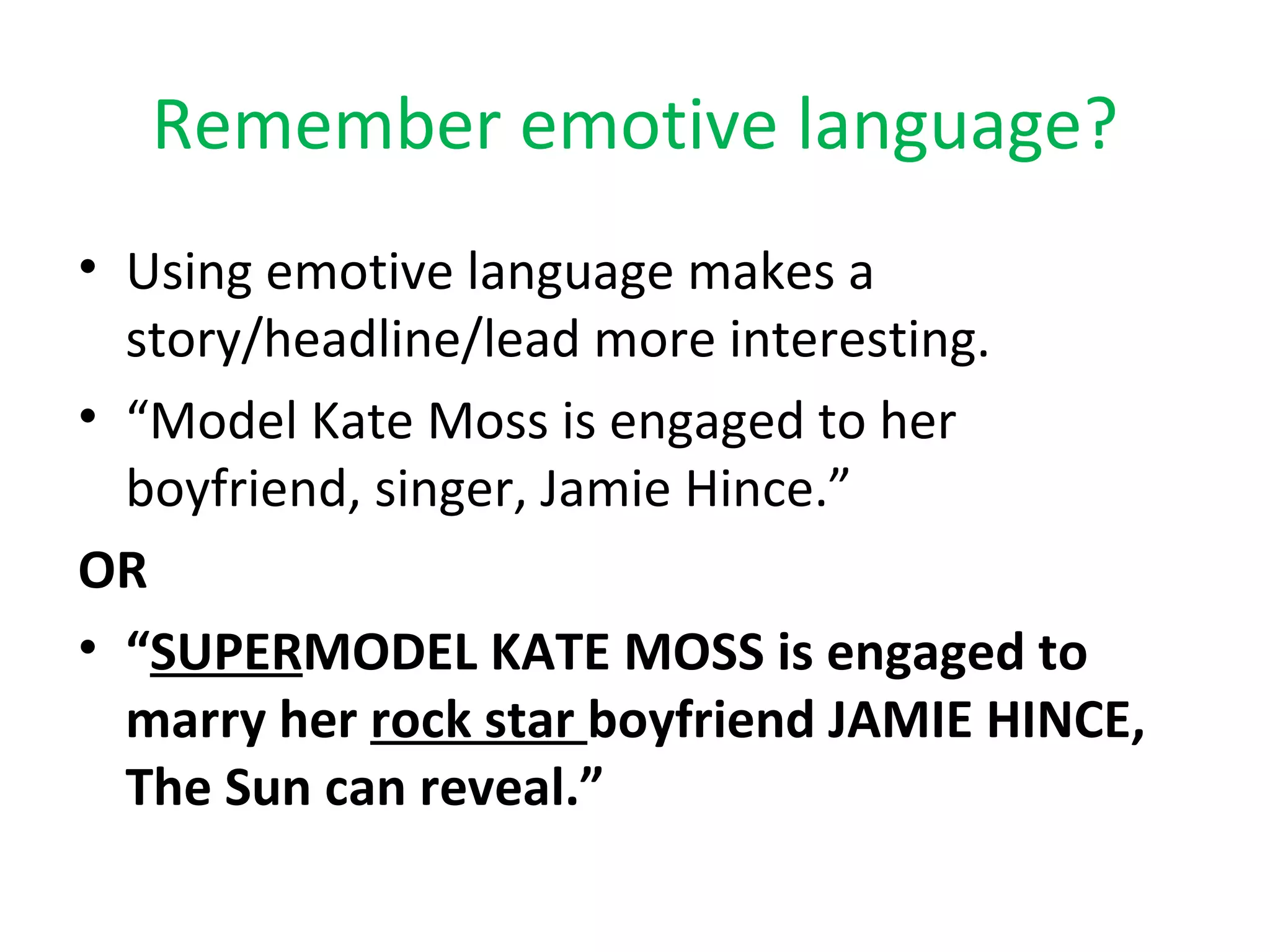 Remember emotive language?

• Using emotive language makes a story/headline/lead more interesting.

• “Model Kate Moss is engaged to her boyfriend, singer, Jamie Hince.”

OR

• “SUPERMODEL KATE MOSS is engaged to marry her rock star boyfriend JAMIE HINCE, The Sun can reveal.”